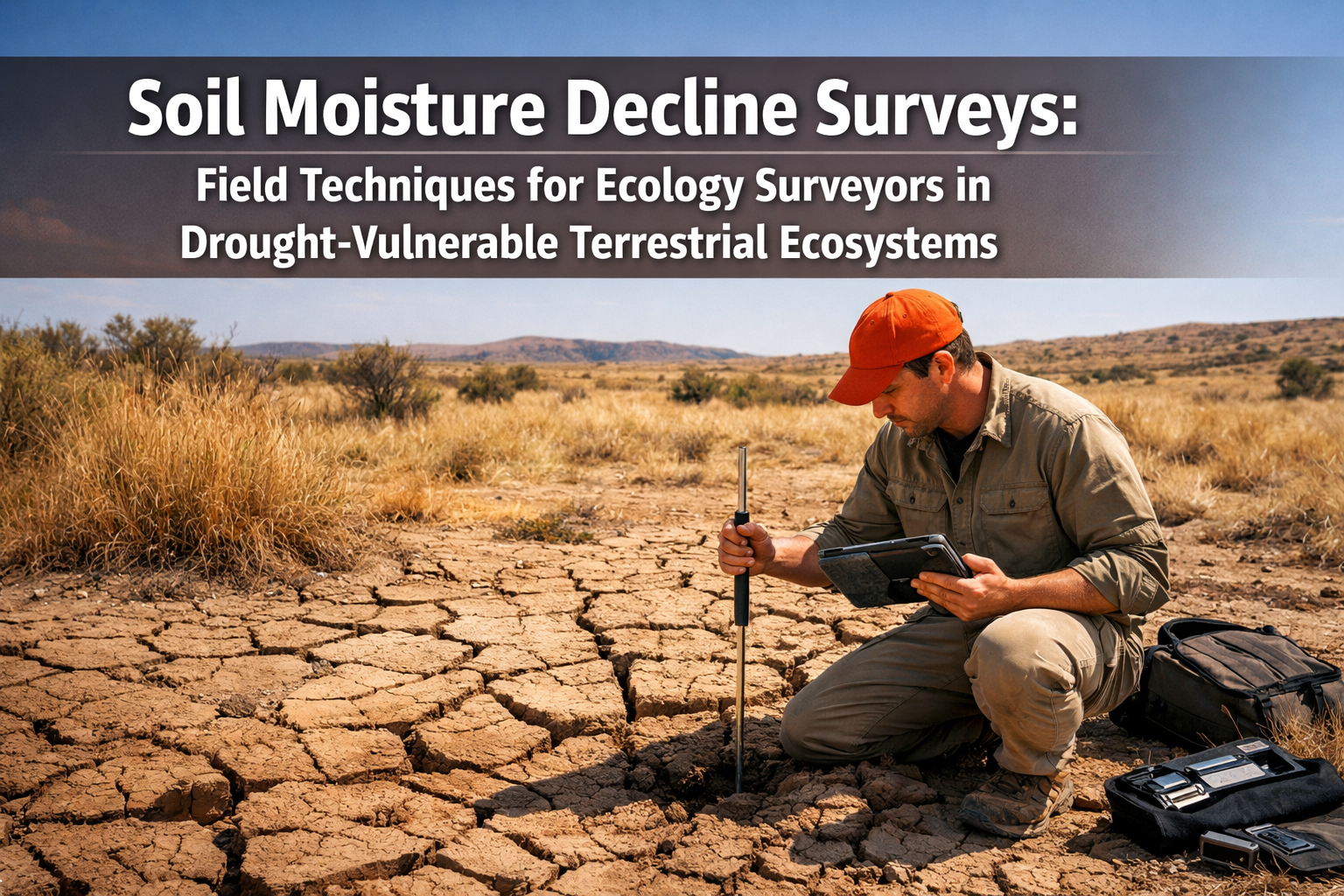 Soil Moisture Decline Surveys:

Field Techniques for Ecology Surveyors in Drought-Vulnerable Terrestrial Ecosystems